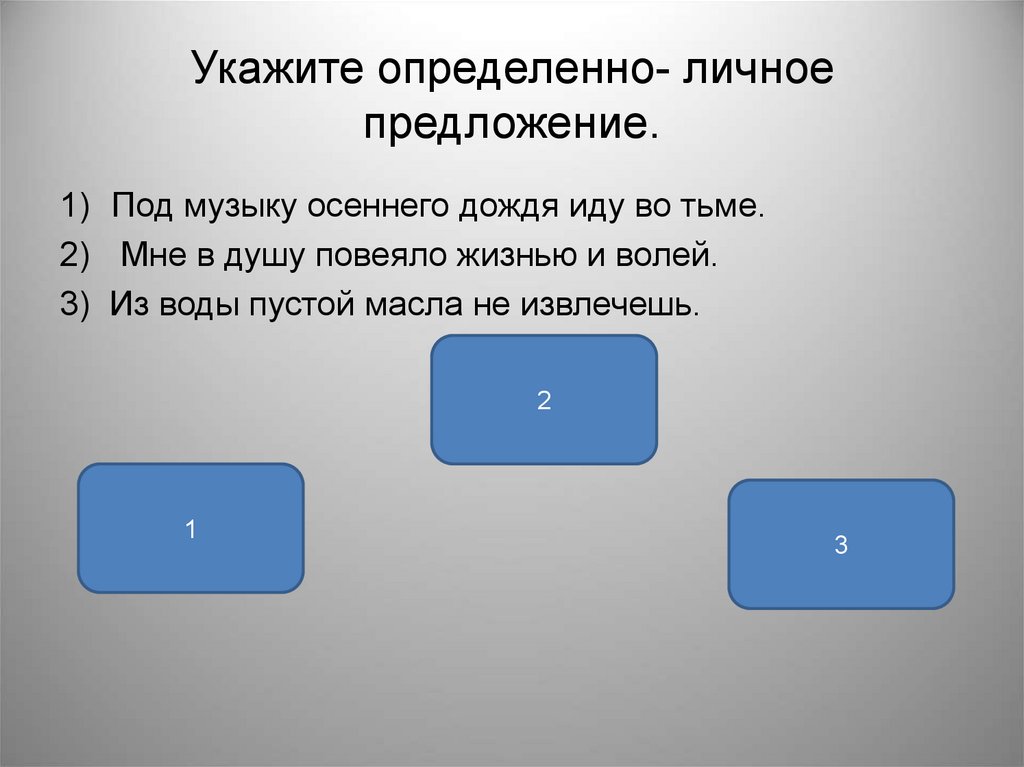 Укажите определенно- личное предложение.

1) Под музыку осеннего дождя иду во тьме.
2) Мне в душу повеяло жизнью и волей.
3) Из воды пустой масла не извлечешь.

2

1

3